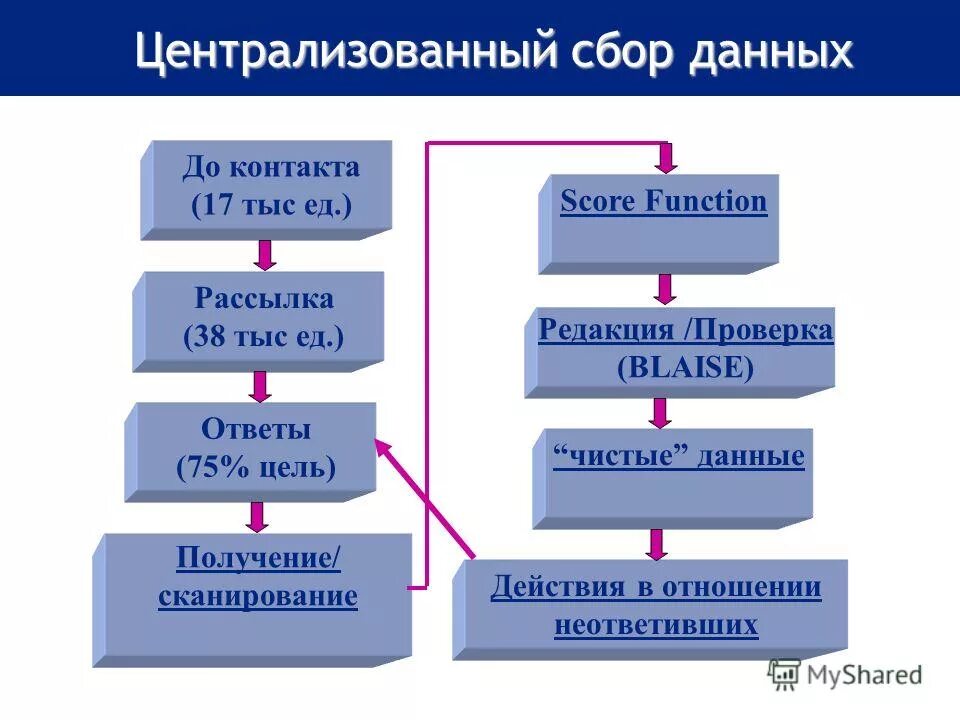 Централизованный сбор данных

До контакта (17 тыс ед.)

Рассылка (38 тыс ед.)

Ответы (75% цель)

Получение/ сканирование

Score Function

Редакция /Проверка (BLAISE)

“чистые” данные

Действия в отношении неответивших

MyShared